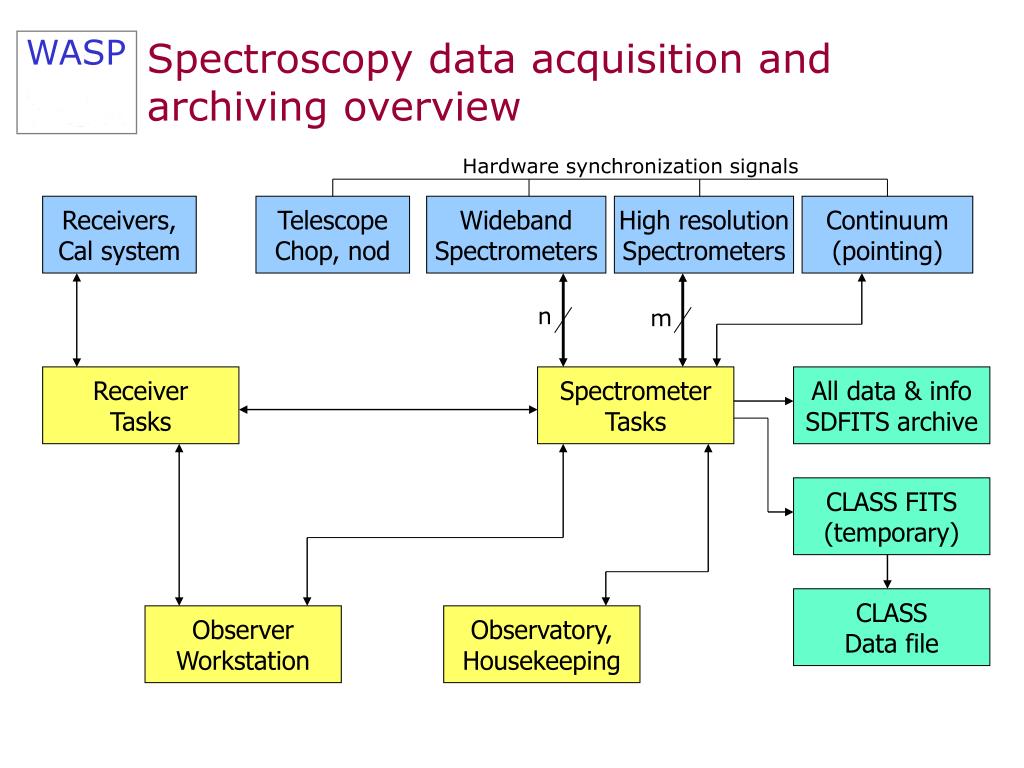 WASP

Spectroscopy data acquisition and archiving overview

Hardware synchronization signals

Receivers, Cal system

Telescope Chop, nod

Wideband Spectrometers

High resolution Spectrometers

Continuum (pointing)

n

m

Receiver Tasks

Spectrometer Tasks

All data & info SDFITS archive

CLASS FITS (temporary)

CLASS Data file

Observer Workstation

Observatory, Housekeeping